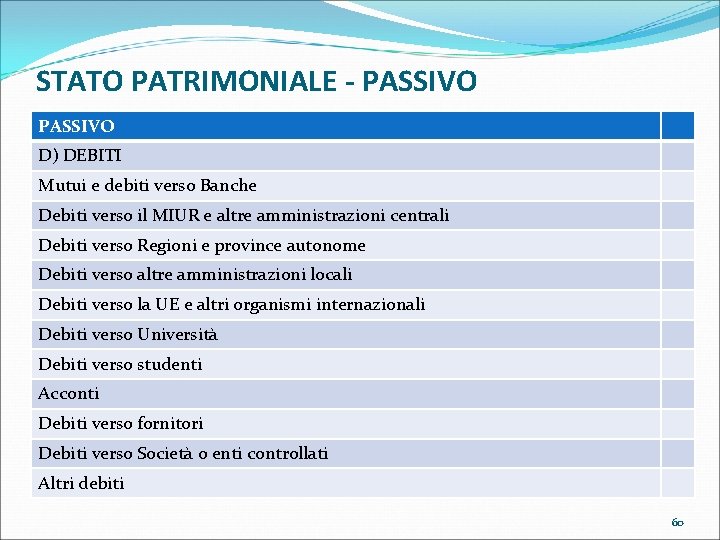 STATO PATRIMONIALE - PASSIVO

| PASSIVO | |
|---|---|
| D) DEBITI | |
| Mutui e debiti verso Banche | |
| Debiti verso il MIUR e altre amministrazioni centrali | |
| Debiti verso Regioni e province autonome | |
| Debiti verso altre amministrazioni locali | |
| Debiti verso la UE e altri organismi internazionali | |
| Debiti verso Università | |
| Debiti verso studenti | |
| Acconti | |
| Debiti verso fornitori | |
| Debiti verso Società o enti controllati | |
| Altri debiti | |

60